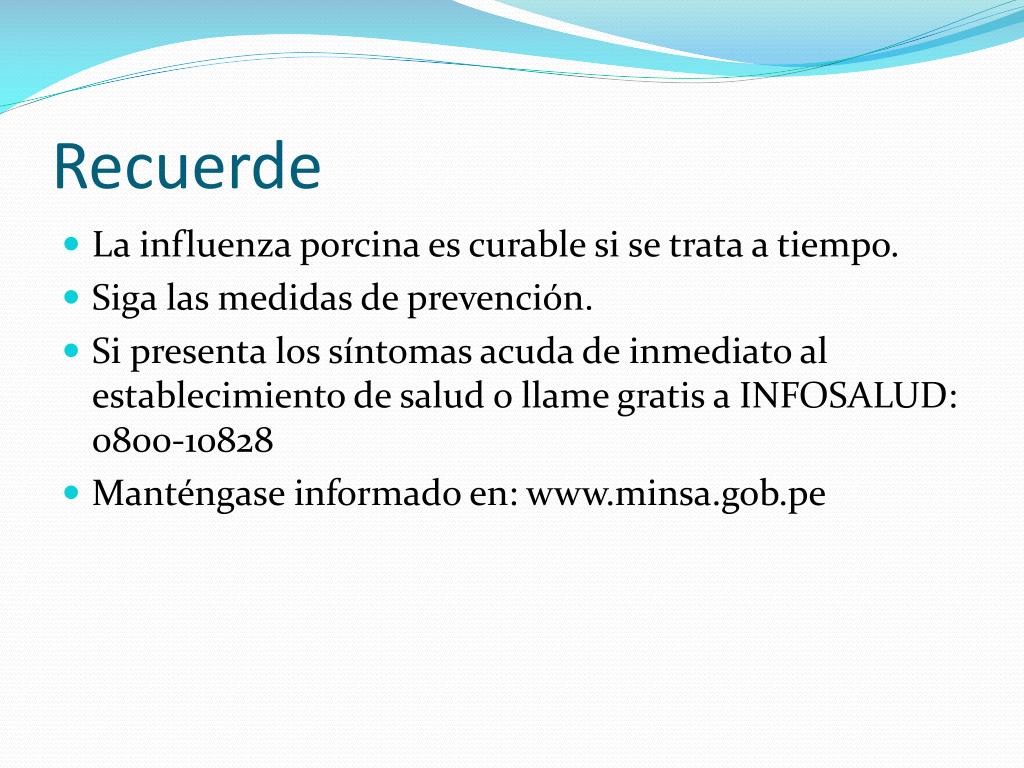 Recuerde

- La influenza porcina es curable si se trata a tiempo.
- Siga las medidas de prevención.
- Si presenta los síntomas acuda de inmediato al establecimiento de salud o llame gratis a INFOSALUD: 0800-10828
- Manténgase informado en: www.minsa.gob.pe